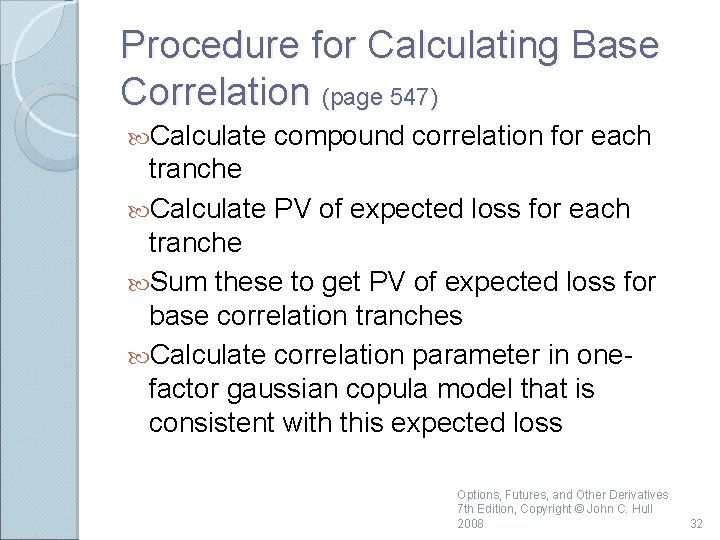 Procedure for Calculating Base Correlation (page 547)

Calculate compound correlation for each tranche

Calculate PV of expected loss for each tranche

Sum these to get PV of expected loss for base correlation tranches

Calculate correlation parameter in one-factor gaussian copula model that is consistent with this expected loss

Options, Futures, and Other Derivatives 7th Edition, Copyright © John C. Hull 2008

32